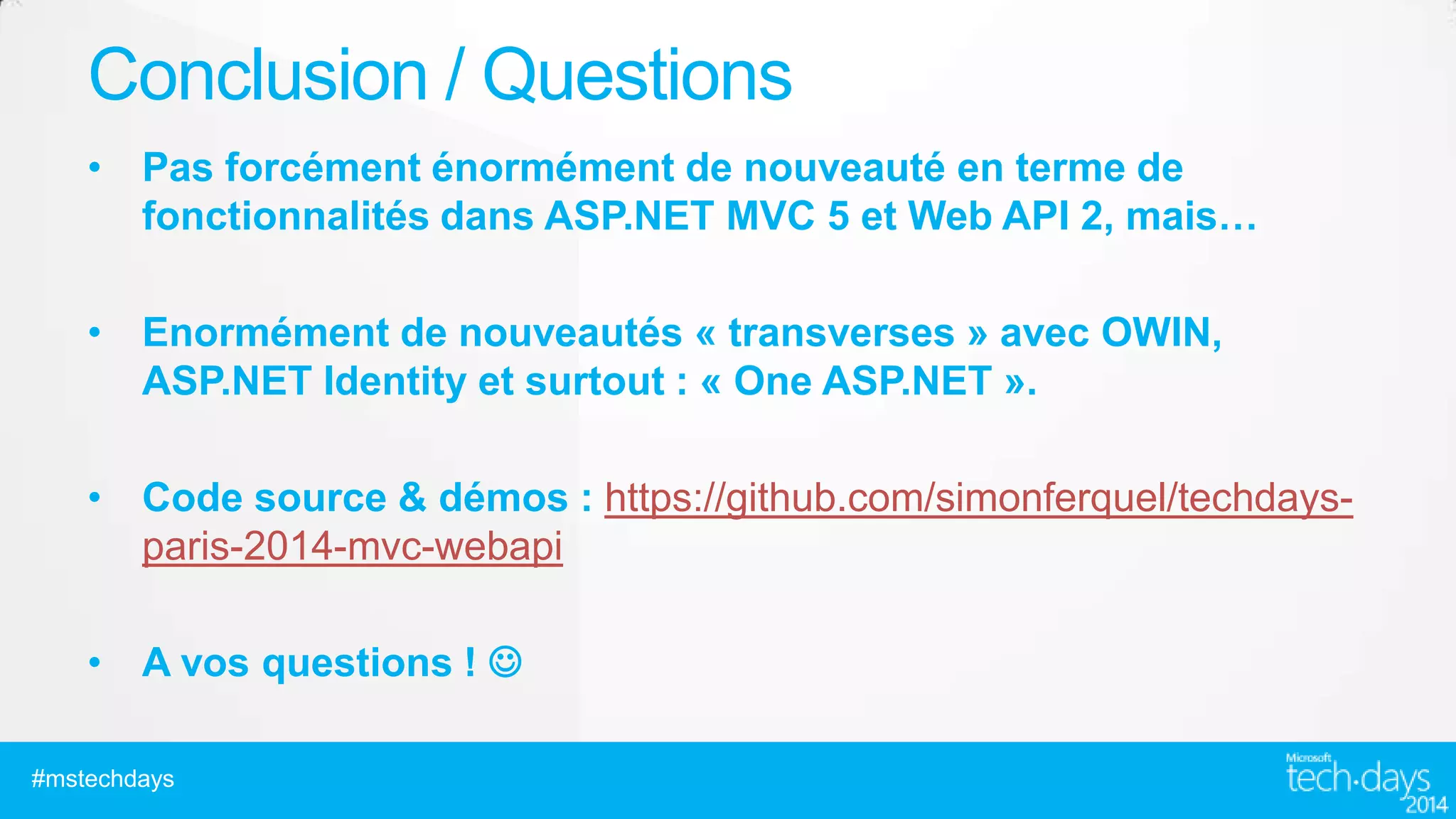 Conclusion / Questions

• Pas forcément énormément de nouveauté en terme de fonctionnalités dans ASP.NET MVC 5 et Web API 2, mais…

• Enormément de nouveautés « transverses » avec OWIN, ASP.NET Identity et surtout : « One ASP.NET ».

• Code source & démos : https://github.com/simonferquel/techdays-paris-2014-mvc-webapi

• A vos questions ! ☺

#mstechdays

Microsoft tech·days 2014